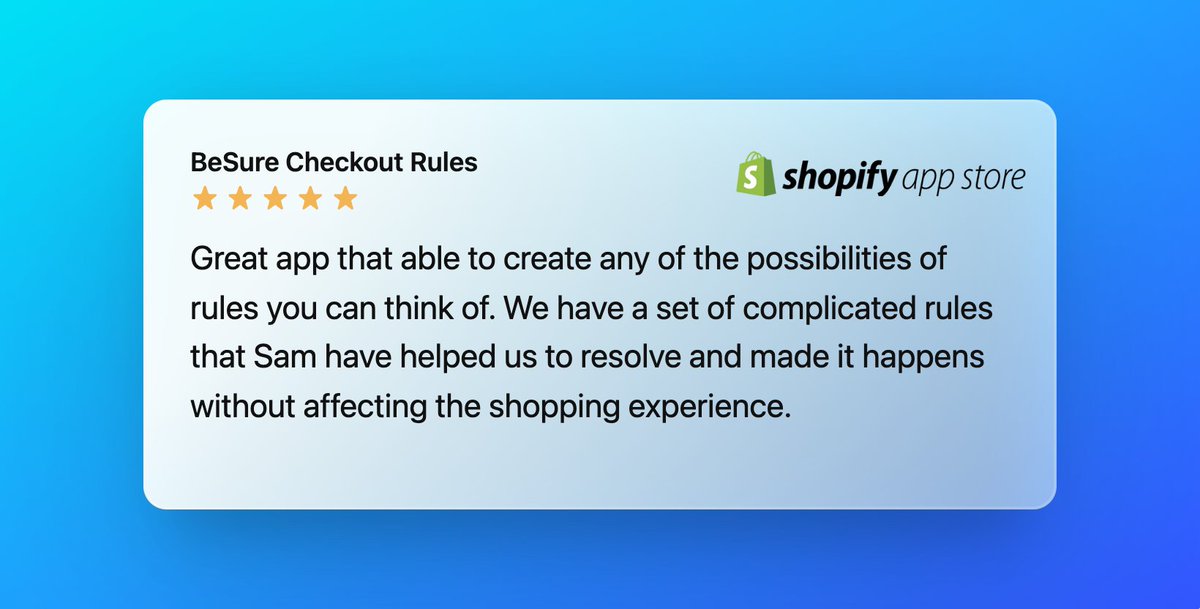 BeSure Checkout Rules

shopify app store

Great app that able to create any of the possibilities of rules you can think of. We have a set of complicated rules that Sam have helped us to resolve and made it happens without affecting the shopping experience.